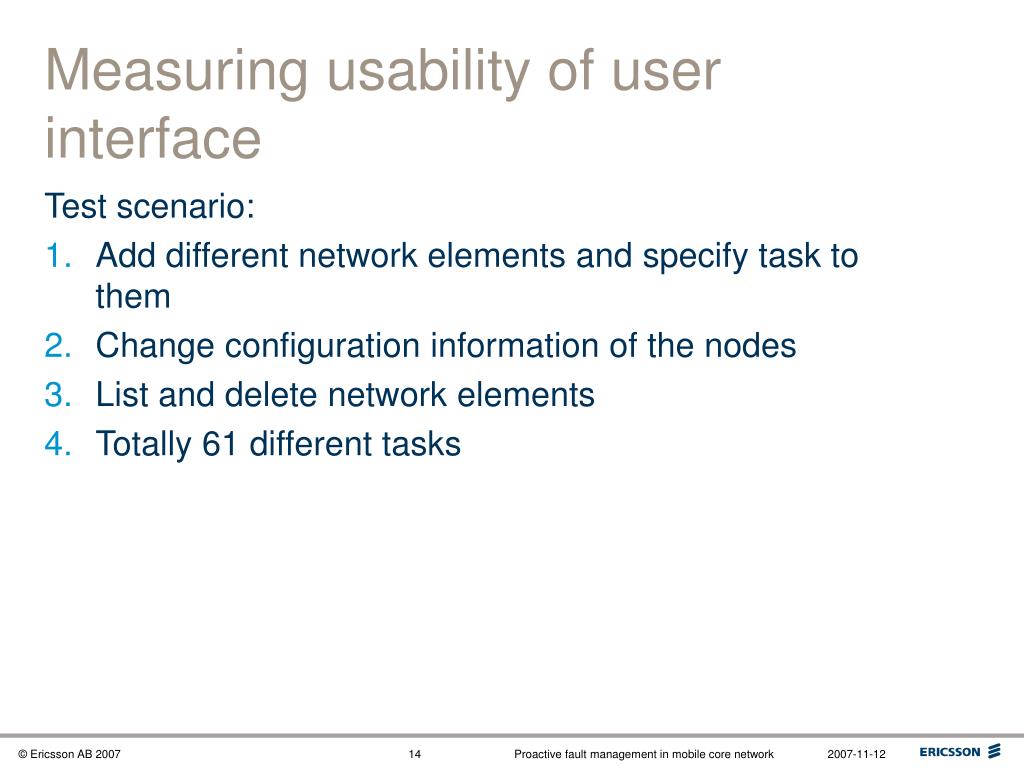 Measuring usability of user interface

Test scenario:

1. Add different network elements and specify task to them
2. Change configuration information of the nodes
3. List and delete network elements
4. Totally 61 different tasks

© Ericsson AB 2007 14 Proactive fault management in mobile core network 2007-11-12 ERICSSON